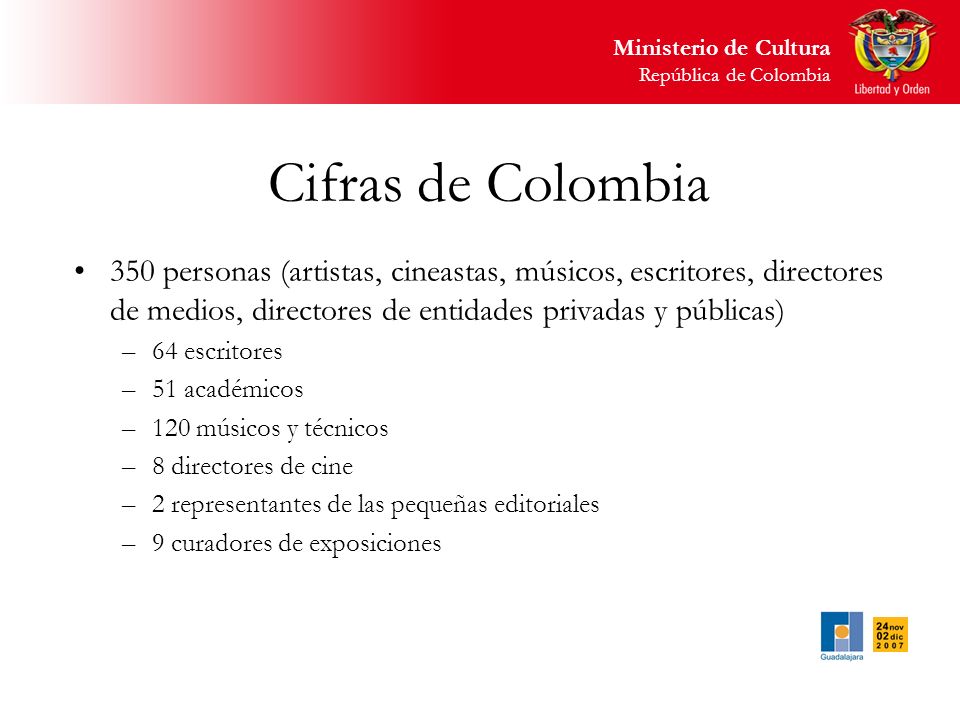 Ministerio de Cultura
República de Colombia

Libertad y Orden

Cifras de Colombia

• 350 personas (artistas, cineastas, músicos, escritores, directores de medios, directores de entidades privadas y públicas)
– 64 escritores
– 51 académicos
– 120 músicos y técnicos
– 8 directores de cine
– 2 representantes de las pequeñas editoriales
– 9 curadores de exposiciones

Guadalajara

24 nov
02 dic
2007